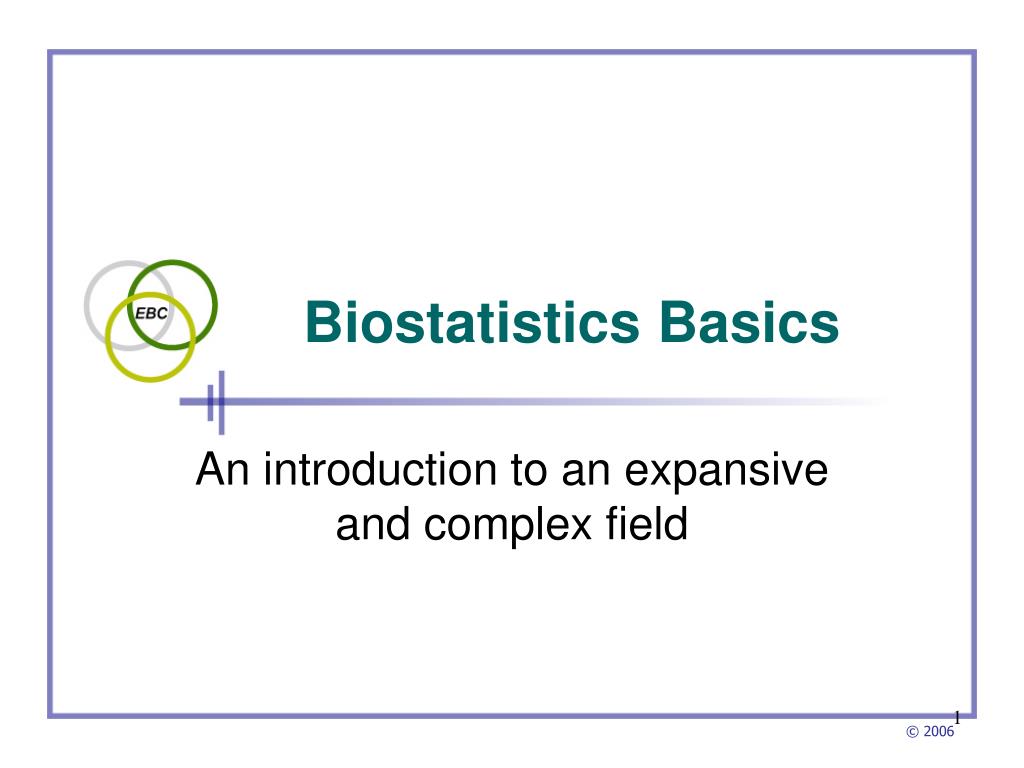 EBC

Biostatistics Basics

An introduction to an expansive and complex field

1

© 2006